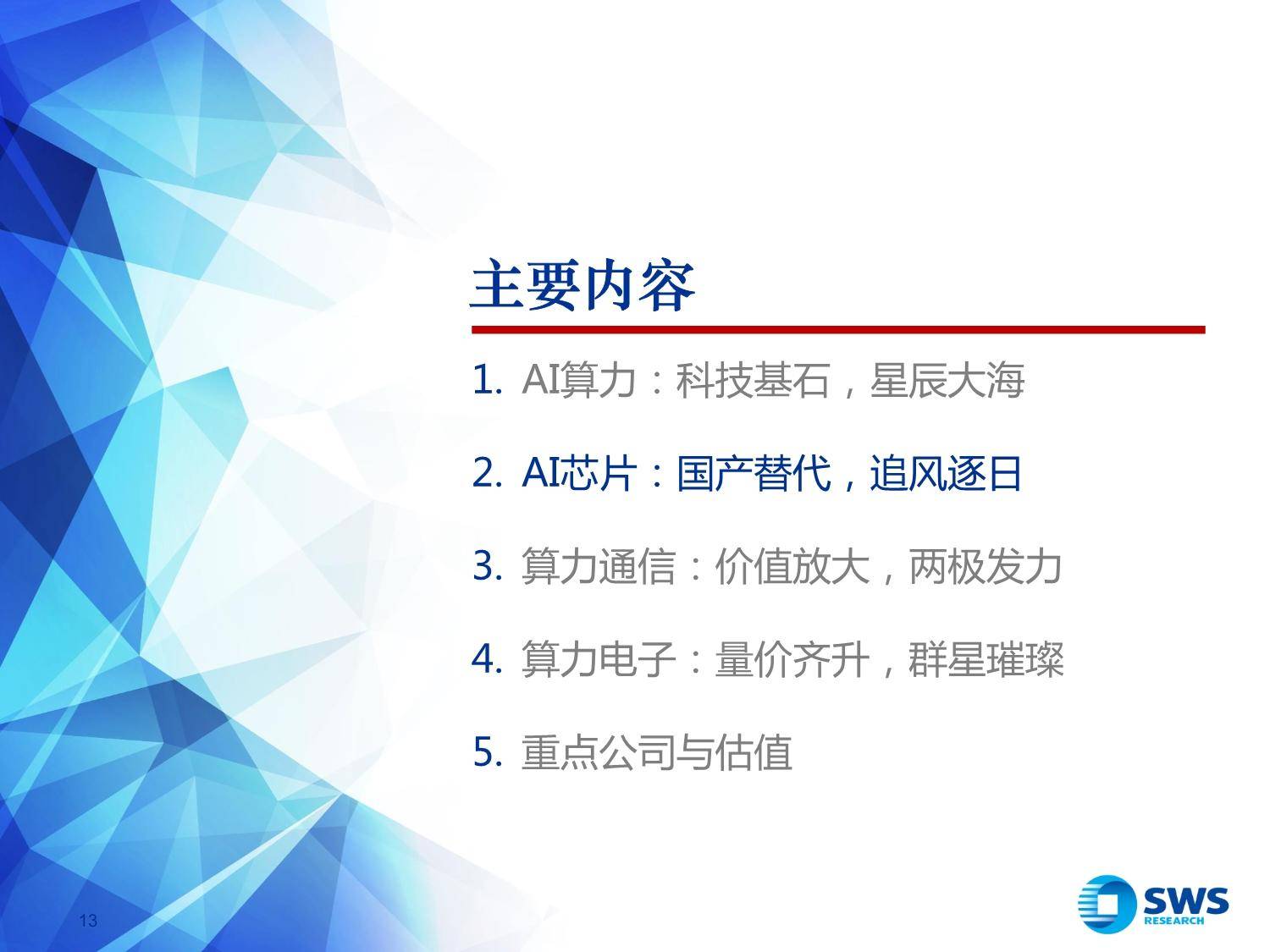 主要内容

1. AI算力：科技基石，星辰大海

2. AI芯片：国产替代，追风逐日

3. 算力通信：价值放大，两极发力

4. 算力电子：量价齐升，群星璀璨

5. 重点公司与估值

13

SWS RESEARCH